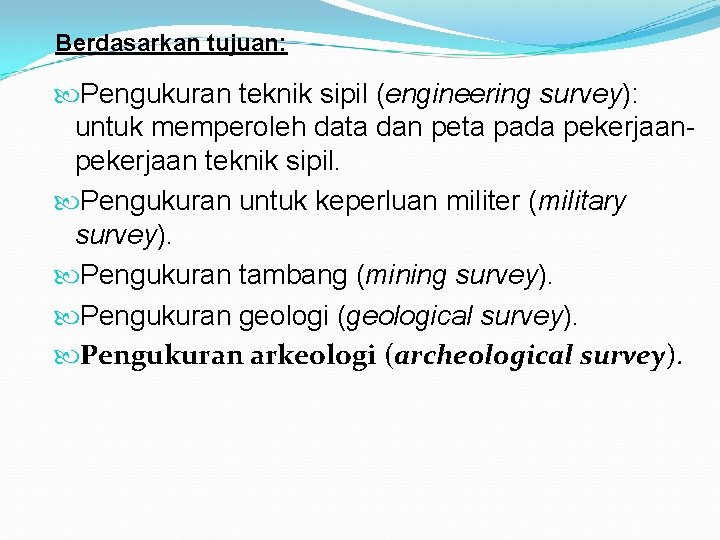 Berdasarkan tujuan:

Pengukuran teknik sipil (engineering survey): untuk memperoleh data dan peta pada pekerjaan-pekerjaan teknik sipil.

Pengukuran untuk keperluan militer (military survey).

Pengukuran tambang (mining survey).

Pengukuran geologi (geological survey).

Pengukuran arkeologi (archeological survey).